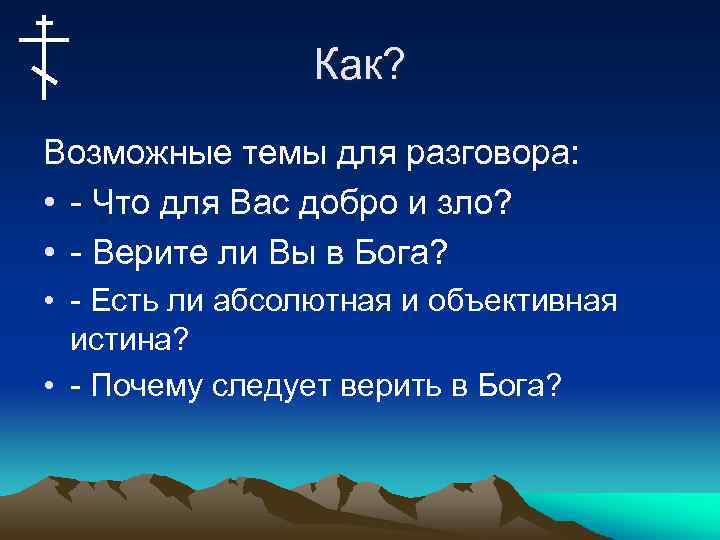 Как?

Возможные темы для разговора:

• - Что для Вас добро и зло?
• - Верите ли Вы в Бога?
• - Есть ли абсолютная и объективная истина?
• - Почему следует верить в Бога?